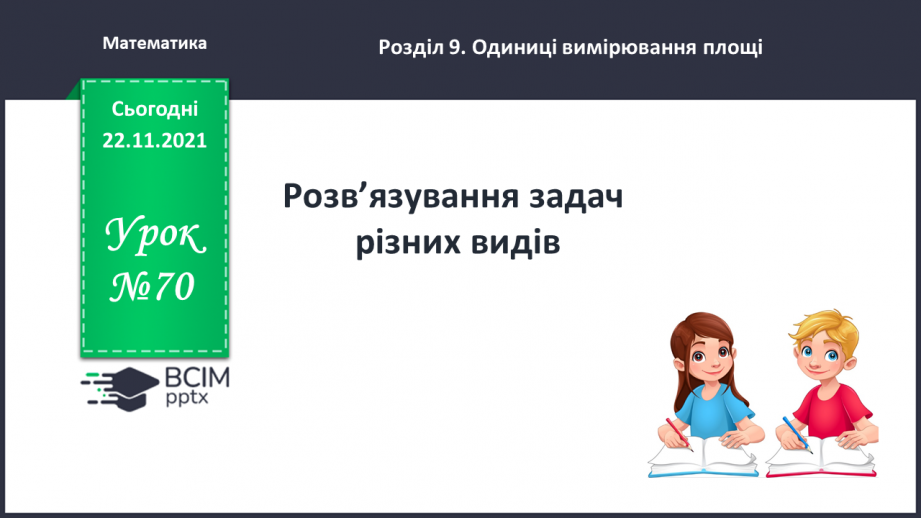 Математика

Розділ 9. Одиниці вимірювання площі

Сьогодні 22.11.2021

Урок №70

ВСІМ pptx

Розв’язування задач різних видів